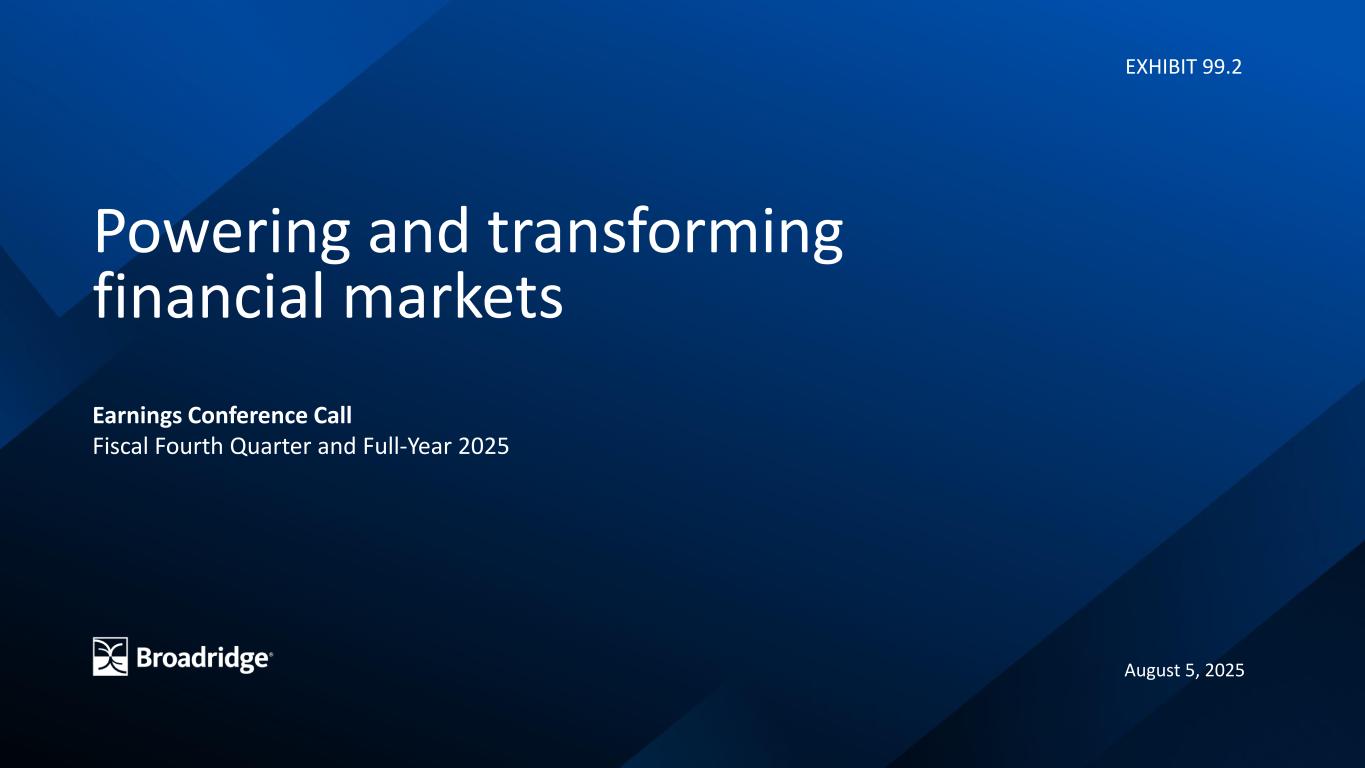 EXHIBIT 99.2

Powering and transforming financial markets

Earnings Conference Call
Fiscal Fourth Quarter and Full-Year 2025

Broadridge®

August 5, 2025